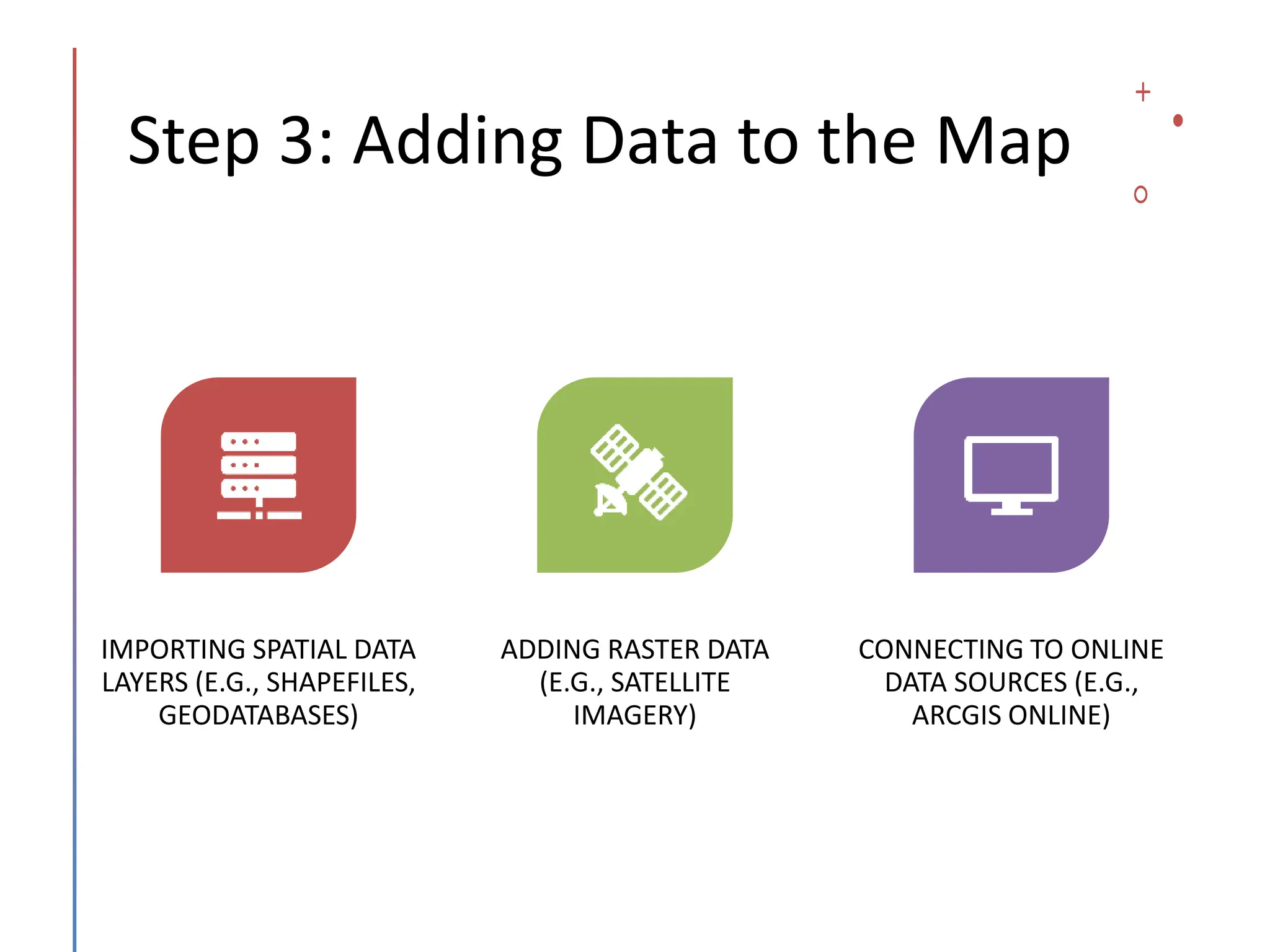 Step 3: Adding Data to the Map

IMPORTING SPATIAL DATA LAYERS (E.G., SHAPEFILES, GEODATABASES)

ADDING RASTER DATA (E.G., SATELLITE IMAGERY)

CONNECTING TO ONLINE DATA SOURCES (E.G., ARCGIS ONLINE)